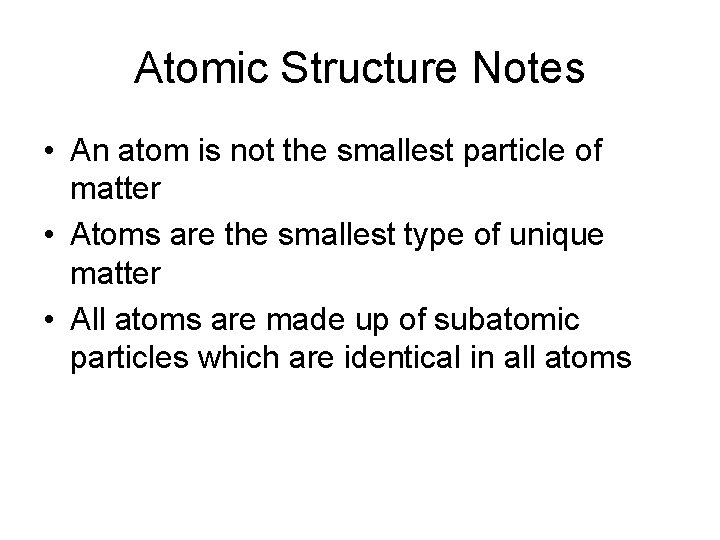 Atomic Structure Notes

• An atom is not the smallest particle of matter
• Atoms are the smallest type of unique matter
• All atoms are made up of subatomic particles which are identical in all atoms